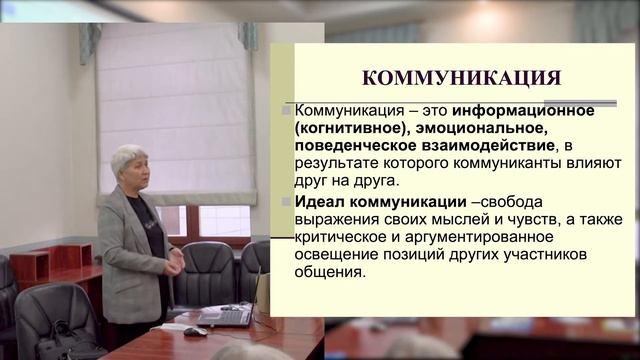 КОММУНИКАЦИЯ

Коммуникация – это информационное (когнитивное), эмоциональное, поведенческое взаимодействие, в результате которого коммуниканты влияют друг на друга.

Идеал коммуникации –свобода выражения своих мыслей и чувств, а также критическое и аргументированное освещение позиций других участников общения.